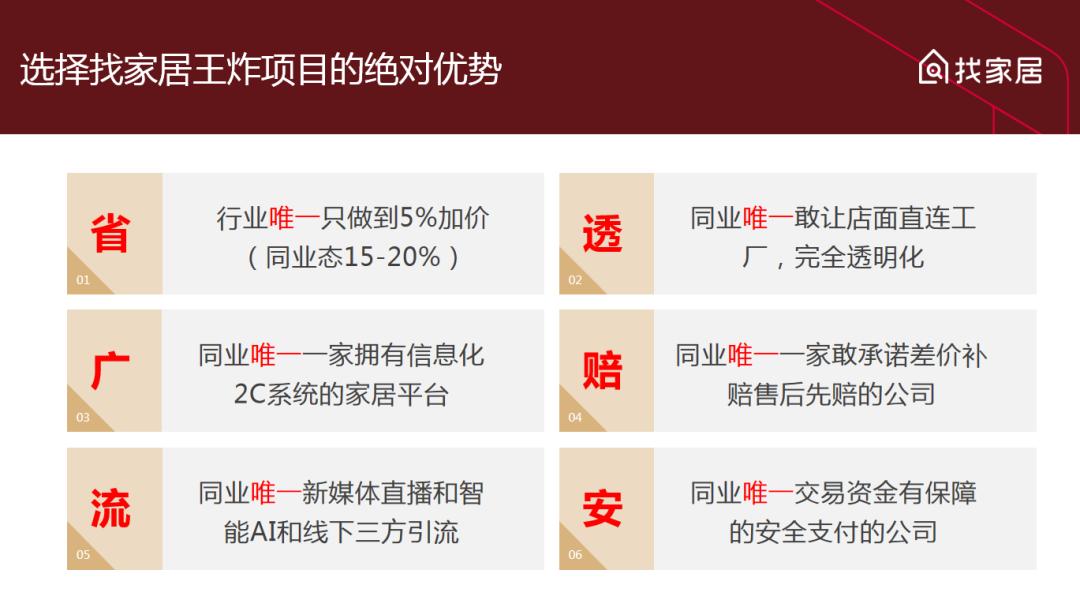 选择找家居王炸项目的绝对优势

找家居

省
01
行业唯一只做到5%加价（同业态15-20%）

透
02
同业唯一敢让店面直连工厂，完全透明化

广
03
同业唯一一家拥有信息化2C系统的家居平台

赔
04
同业唯一一家敢承诺差价补赔售后先赔的公司

流
05
同业唯一新媒体直播和智能AI和线下三方引流

安
06
同业唯一交易资金有保障的安全支付的公司